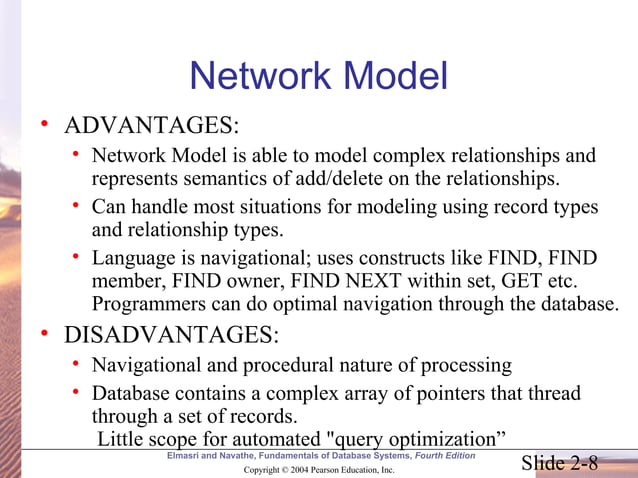 Network Model

• ADVANTAGES:
  • Network Model is able to model complex relationships and represents semantics of add/delete on the relationships.
  • Can handle most situations for modeling using record types and relationship types.
  • Language is navigational; uses constructs like FIND, FIND member, FIND owner, FIND NEXT within set, GET etc. Programmers can do optimal navigation through the database.
• DISADVANTAGES:
  • Navigational and procedural nature of processing
  • Database contains a complex array of pointers that thread through a set of records.
    Little scope for automated "query optimization”

Elmasri and Navathe, Fundamentals of Database Systems, Fourth Edition
Copyright © 2004 Pearson Education, Inc.
Slide 2-8